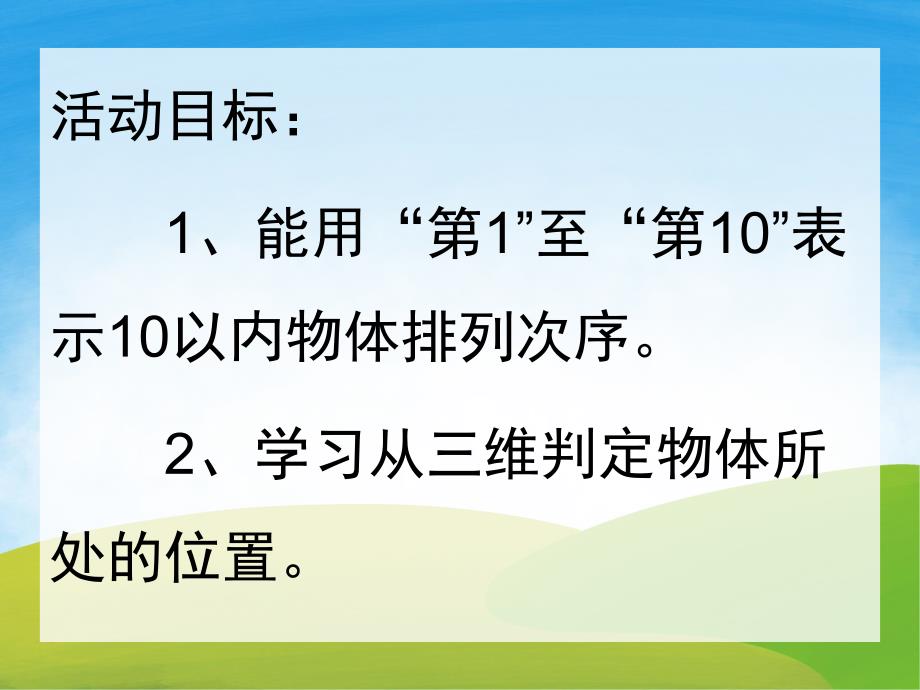 活动目标：

1、能用“第1”至“第10”表示10以内物体排列次序。

2、学习从三维判定物体所处的位置。